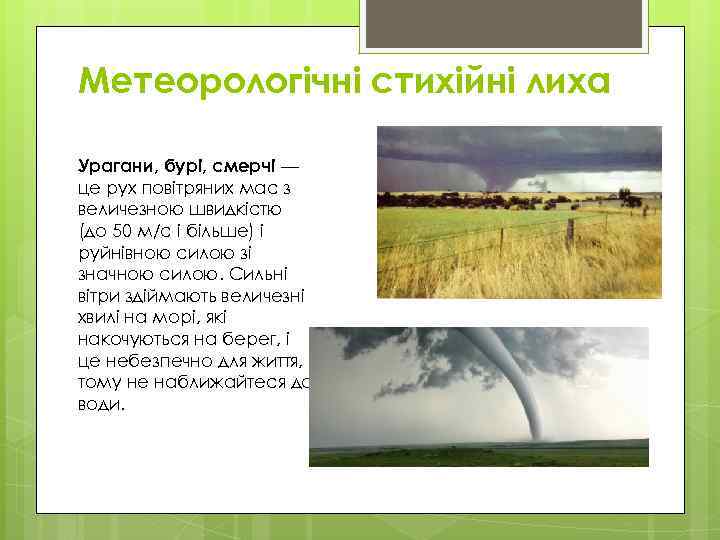 Метеорологічні стихійні лиха

Урагани, бурі, смерчі — це рух повітряних мас з величезною швидкістю (до 50 м/с і більше) і руйнівною силою зі значною силою. Сильні вітри здіймають величезні хвилі на морі, які накочуються на берег, і це небезпечно для життя, тому не наближайтеся до води.